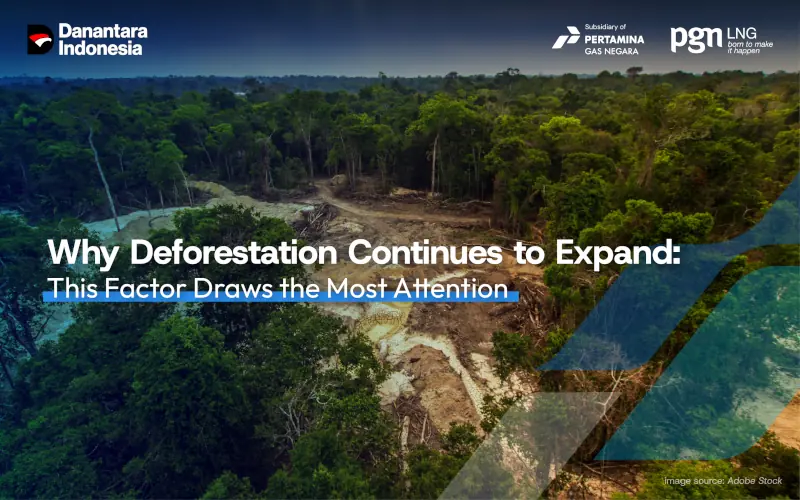 Danantara Indonesia

Subsidiary of PERTAMINA GAS NEGARA

pgn LNG born to make it happen

Why Deforestation Continues to Expand: This Factor Draws the Most Attention

Image source: Adobe Stock